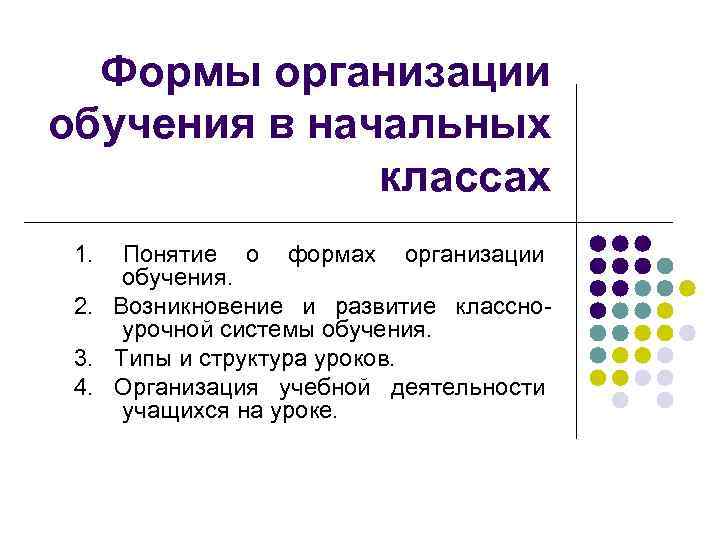 Формы организации обучения в начальных классах

1. Понятие о формах организации обучения.
2. Возникновение и развитие классно-урочной системы обучения.
3. Типы и структура уроков.
4. Организация учебной деятельности учащихся на уроке.